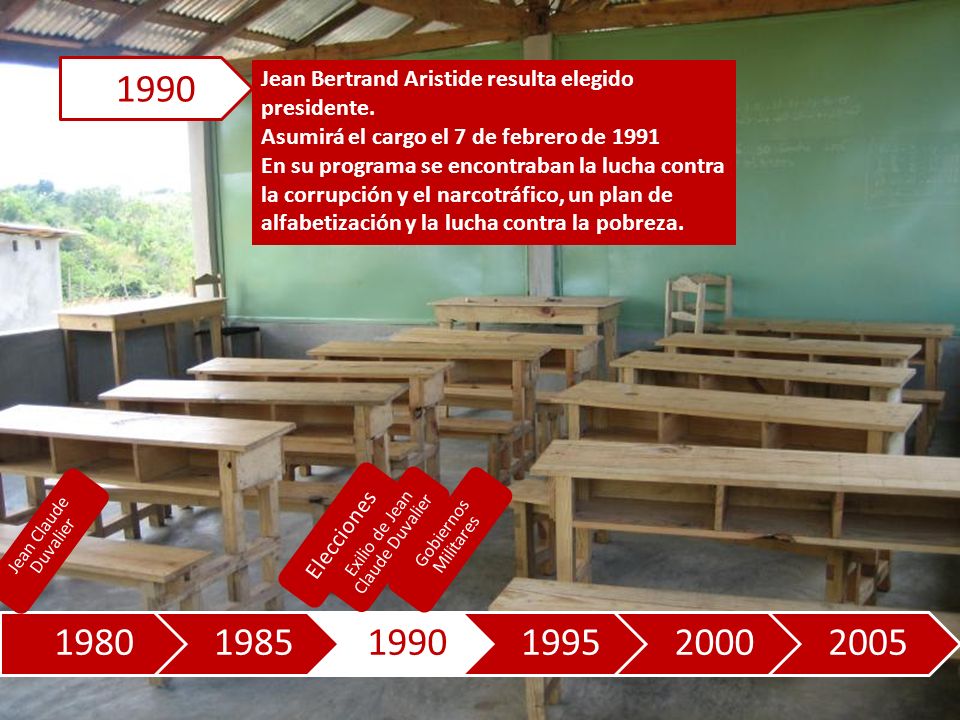 1990

Jean Bertrand Aristide resulta elegido presidente.
Asumirá el cargo el 7 de febrero de 1991
En su programa se encontraban la lucha contra la corrupción y el narcotráfico, un plan de alfabetización y la lucha contra la pobreza.

Jean Claude Duvalier

Elecciones

Exilio de Jean Claude Duvalier

Gobiernos Militares

1980 1985 1990 1995 2000 2005